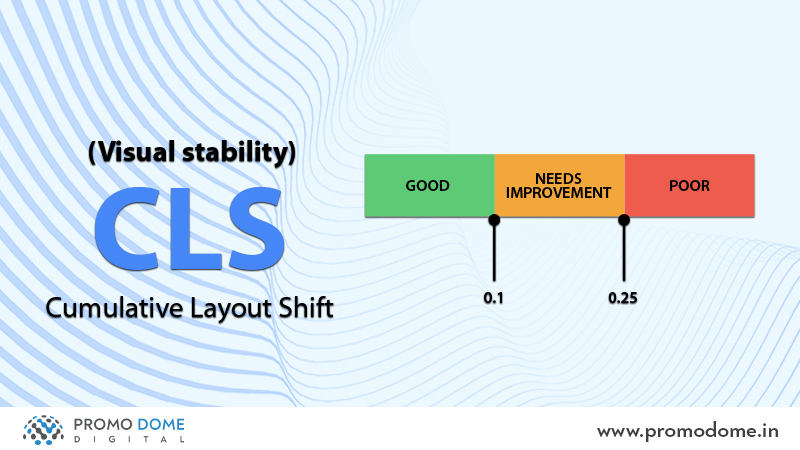 (Visual stability)

CLS

Cumulative Layout Shift

GOOD

NEEDS IMPROVEMENT

POOR

0.1

0.25

PROMO DOME
DIGITAL

www.promodome.in